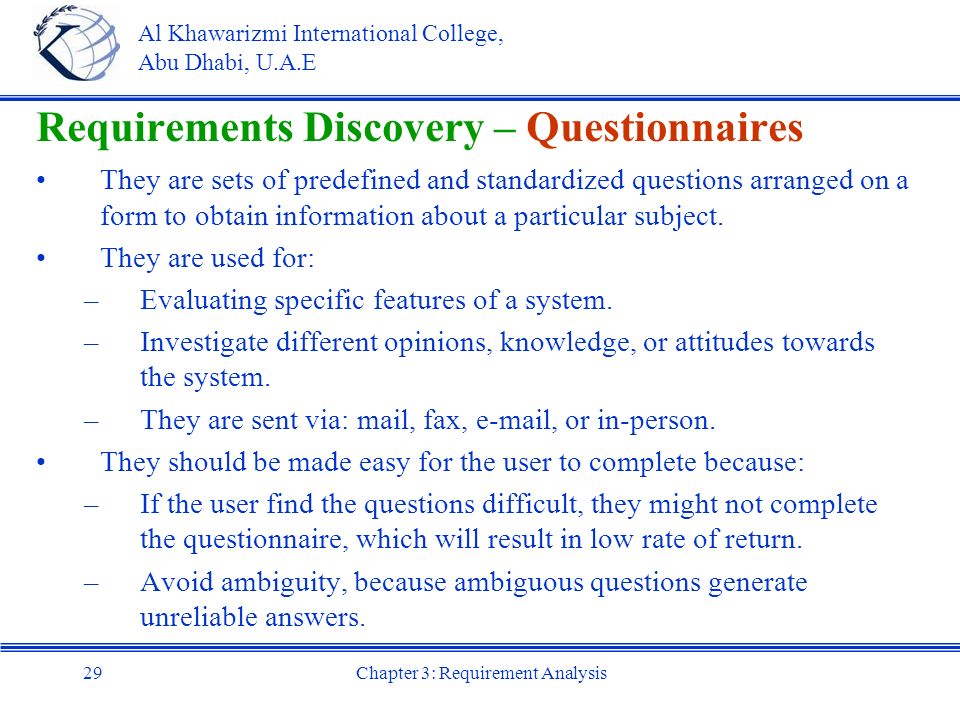 Al Khawarizmi International College,
Abu Dhabi, U.A.E

Requirements Discovery – Questionnaires

• They are sets of predefined and standardized questions arranged on a form to obtain information about a particular subject.
• They are used for:
– Evaluating specific features of a system.
– Investigate different opinions, knowledge, or attitudes towards the system.
– They are sent via: mail, fax, e-mail, or in-person.
• They should be made easy for the user to complete because:
– If the user find the questions difficult, they might not complete the questionnaire, which will result in low rate of return.
– Avoid ambiguity, because ambiguous questions generate unreliable answers.

29

Chapter 3: Requirement Analysis